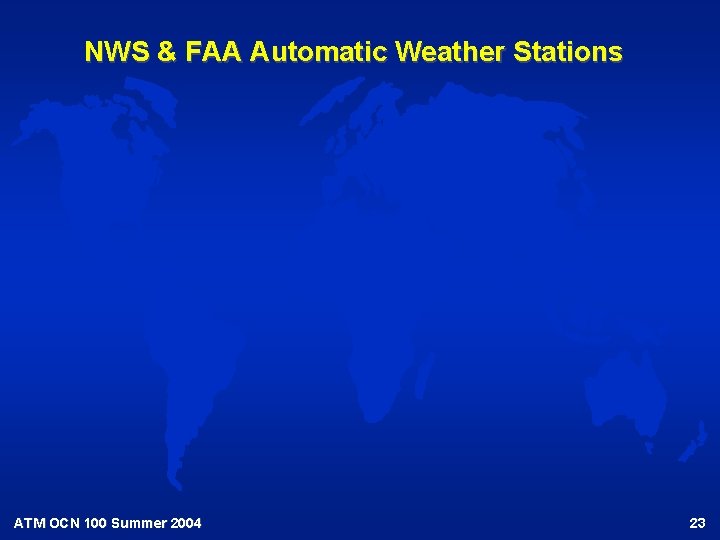 NWS & FAA Automatic Weather Stations

ATM OCN 100 Summer 2004

23